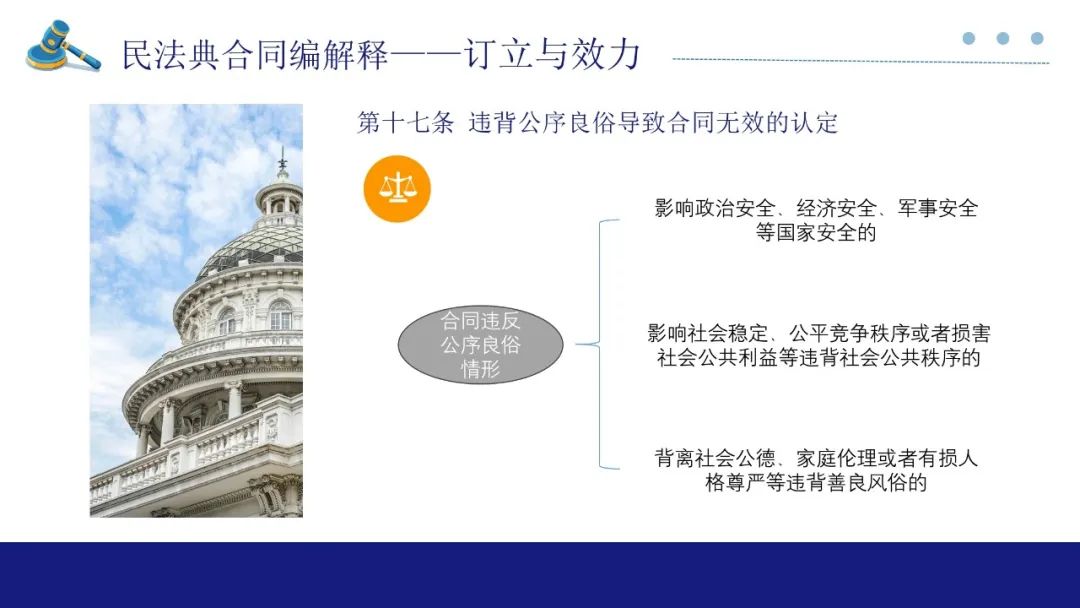 民法典合同编解释——订立与效力

第十七条 违背公序良俗导致合同无效的认定

合同违反公序良俗情形

影响政治安全、经济安全、军事安全等国家安全的

影响社会稳定、公平竞争秩序或者损害社会公共利益等违背社会公共秩序的

背离社会公德、家庭伦理或者有损人格尊严等违背善良风俗的